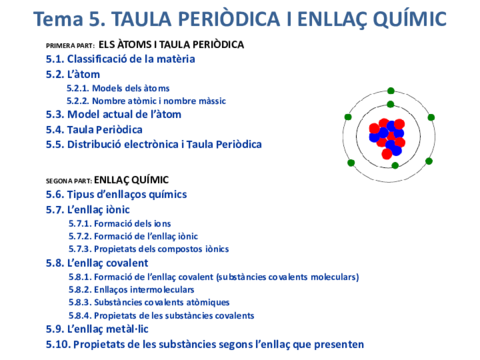 Tema 5. TAULA PERIÒDICA I ENLLAÇ QUÍMIC

PRIMERA PART: ELS ÀTOMS I TAULA PERIÒDICA
5.1. Classificació de la matèria
5.2. L'àtom
5.2.1. Models dels àtoms
5.2.2. Nombre atòmic i nombre màssic
5.3. Model actual de l'àtom
5.4. Taula Periòdica
5.5. Distribució electrònica i Taula Periòdica

SEGONA PART: ENLLAÇ QUÍMIC
5.6. Tipus d'enllaços químics
5.7. L'enllaç iònic
5.7.1. Formació dels ions
5.7.2. Formació de l'enllaç iònic
5.7.3. Propietats dels compostos iònics
5.8. L'enllaç covalent
5.8.1. Formació de l'enllaç covalent (substàncies covalents moleculars)
5.8.2. Enllaços intermoleculars
5.8.3. Substàncies covalents atòmiques
5.8.4. Propietats de les substàncies covalents
5.9. L'enllaç metàl·lic
5.10. Propietats de les substàncies segons l'enllaç que presenten